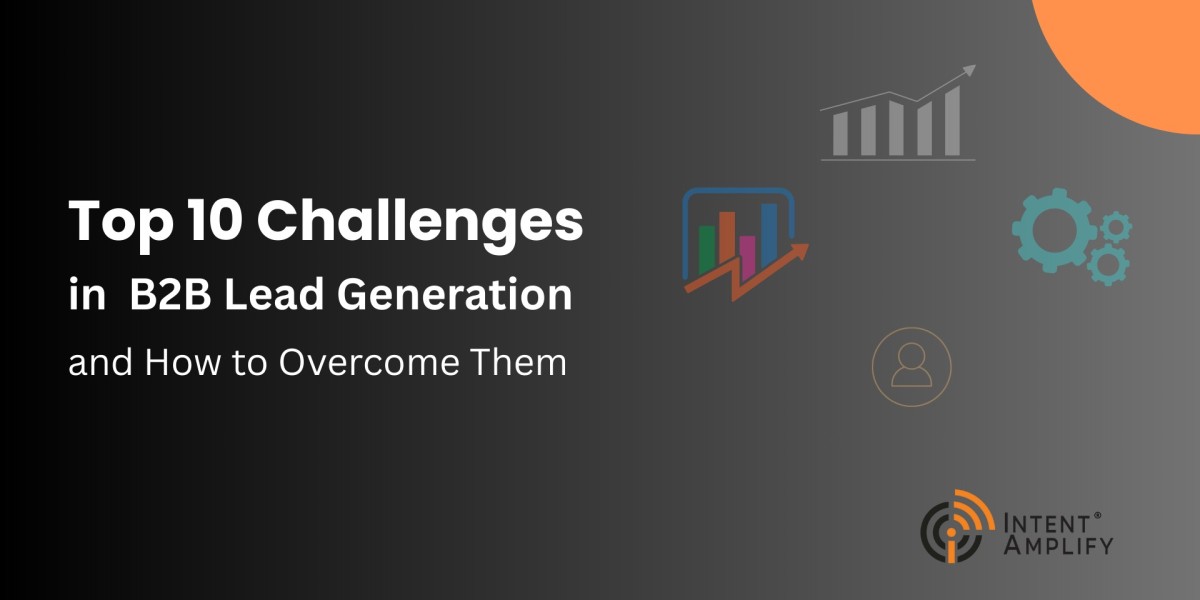 Top 10 Challenges
in B2B Lead Generation
and How to Overcome Them

INTENT®
AMPLIFY